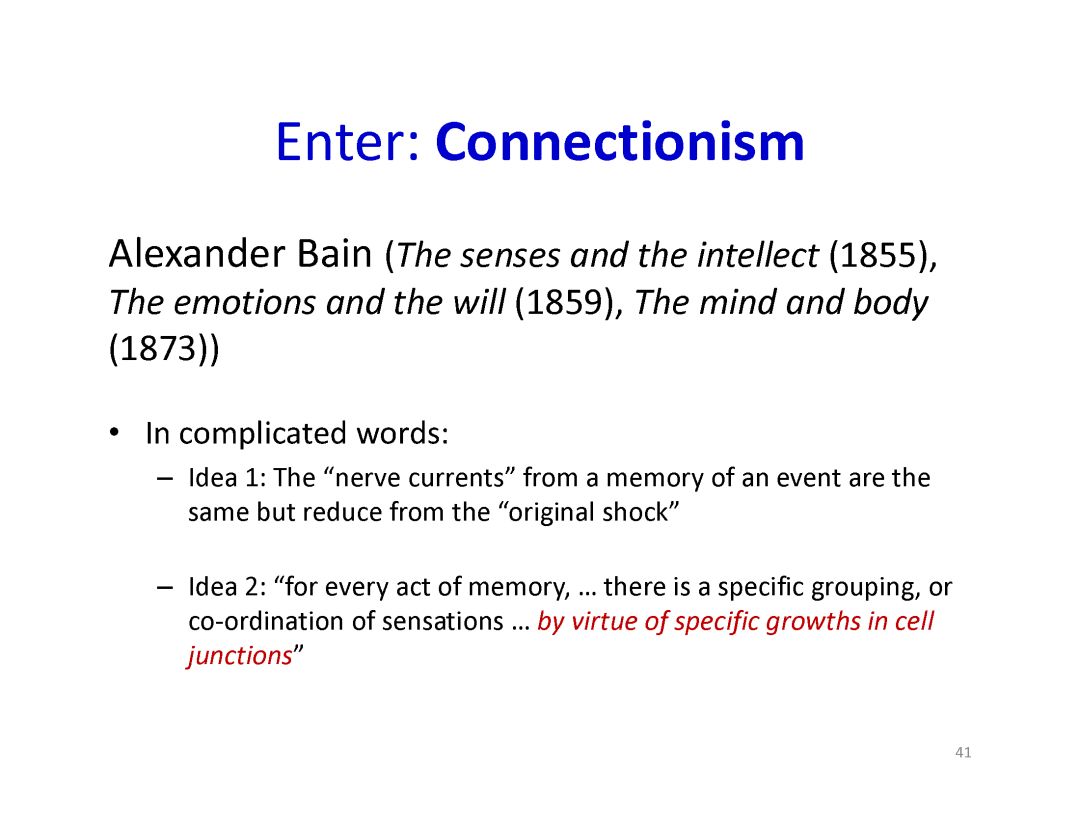 Enter: Connectionism

Alexander Bain (The senses and the intellect (1855), The emotions and the will (1859), The mind and body (1873))

• In complicated words:
– Idea 1: The “nerve currents” from a memory of an event are the same but reduce from the “original shock”

– Idea 2: “for every act of memory, … there is a specific grouping, or co-ordination of sensations … by virtue of specific growths in cell junctions”

41